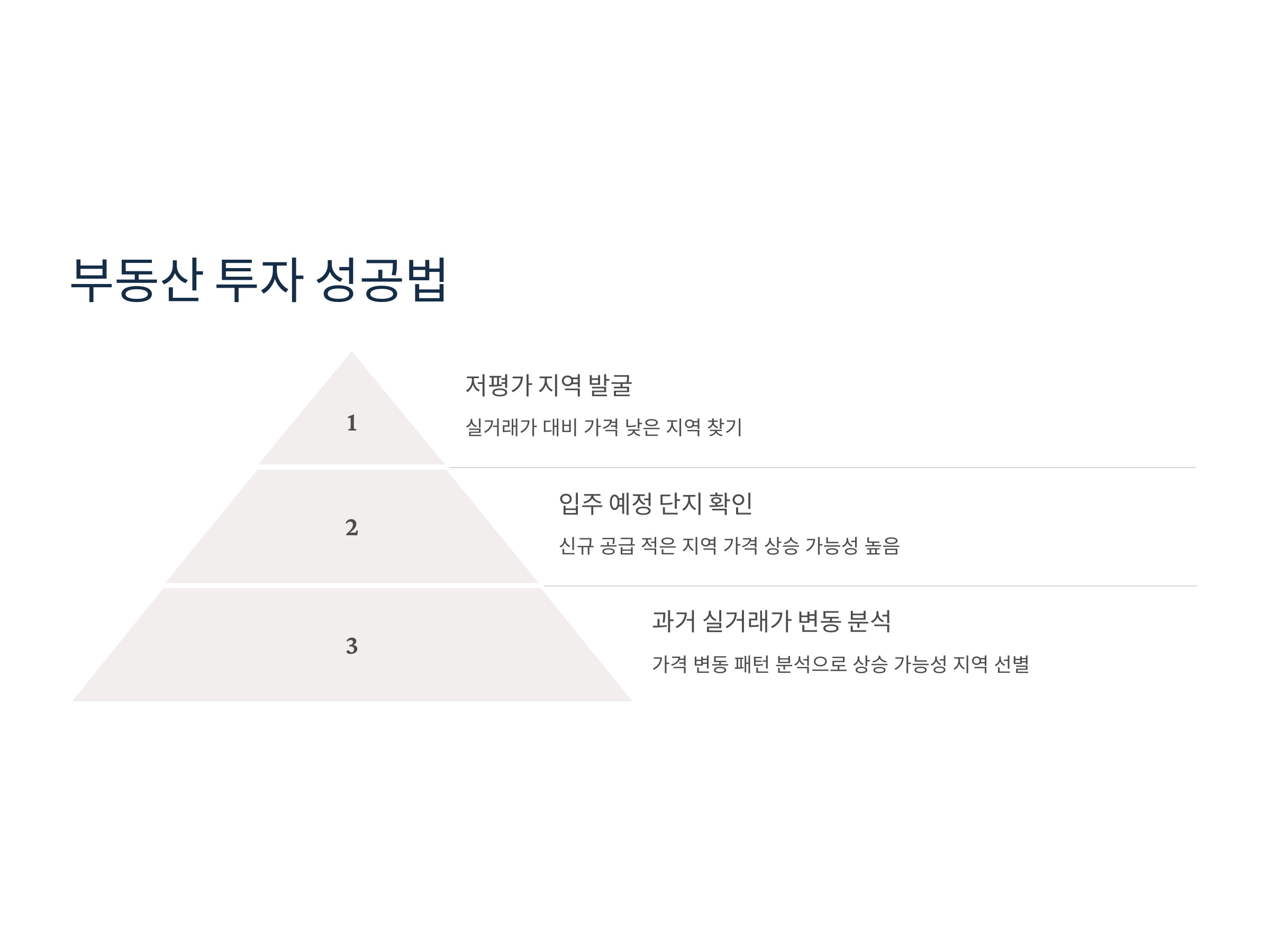 부동산 투자 성공법

1

저평가 지역 발굴

실거래가 대비 가격 낮은 지역 찾기

2

입주 예정 단지 확인

신규 공급 적은 지역 가격 상승 가능성 높음

3

과거 실거래가 변동 분석

가격 변동 패턴 분석으로 상승 가능성 지역 선별